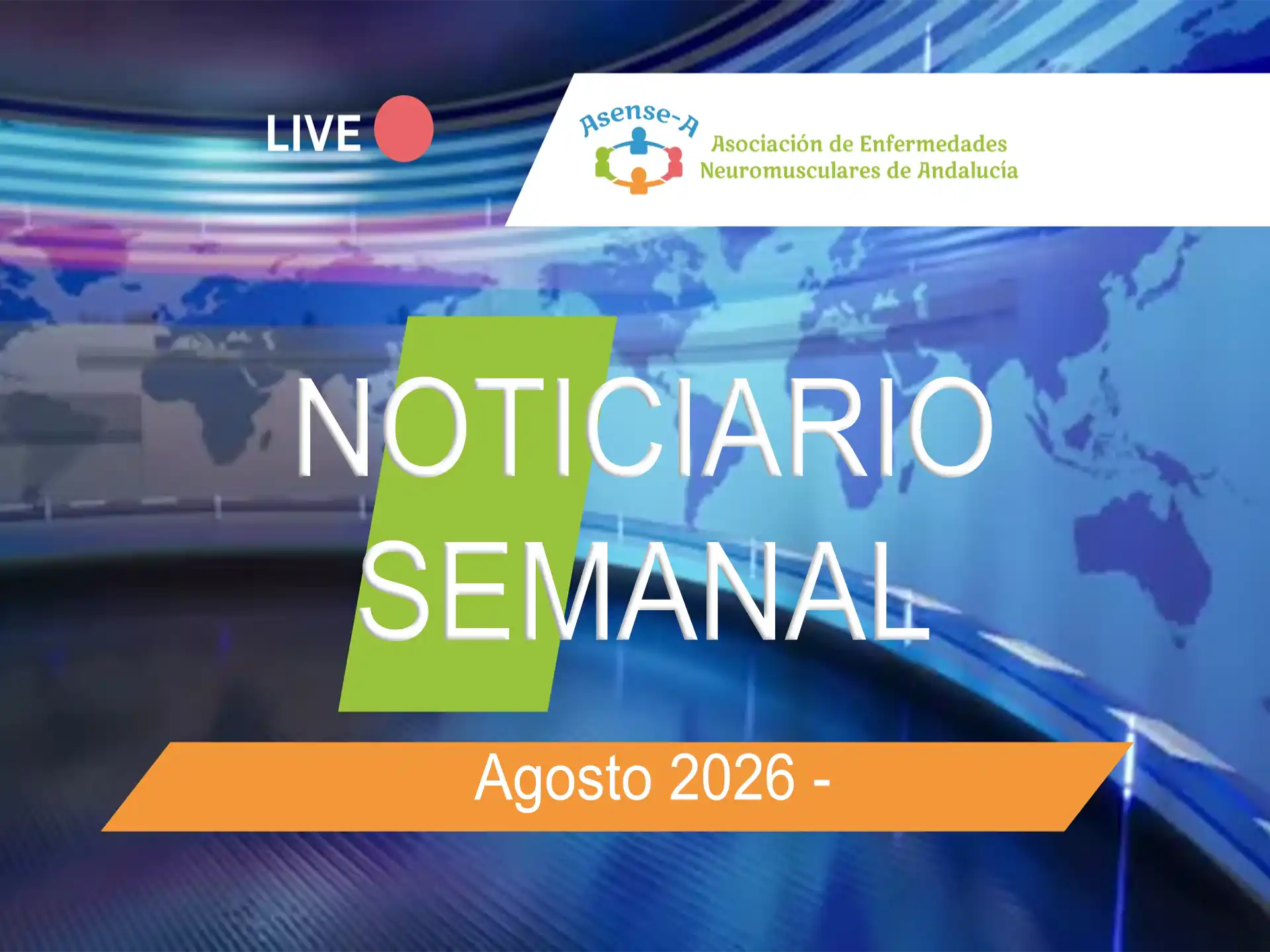 LIVE

Asense-A

Asociación de Enfermedades Neuromusculares de Andalucía

NOTICIARIO SEMANAL

Agosto 2026 -